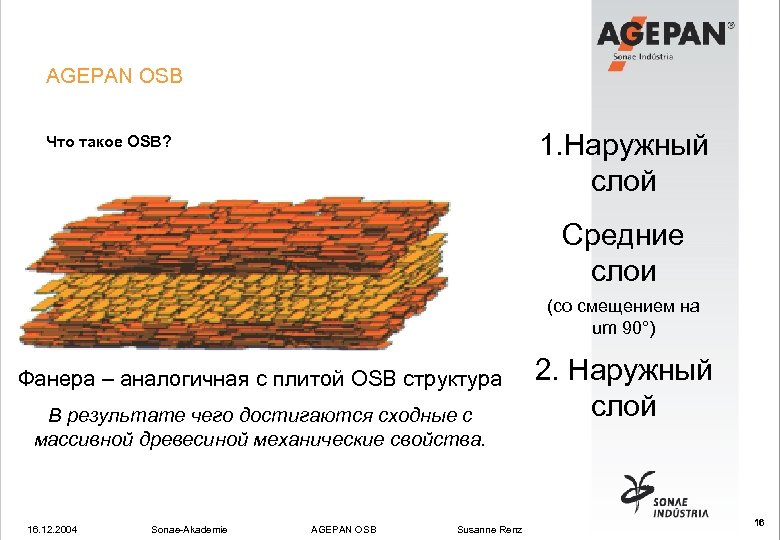 AGEPAN®
Sonae Indústria

AGEPAN OSB

Что такое OSB?

1.Наружный слой

Средние слои
(со смещением на um 90°)

2. Наружный слой

Фанера – аналогичная с плитой OSB структура

В результате чего достигаются сходные с массивной древесиной механические свойства.

SONAE INDÚSTRIA

16.12.2004 Sonae-Akademie AGEPAN OSB Susanne Renz 16